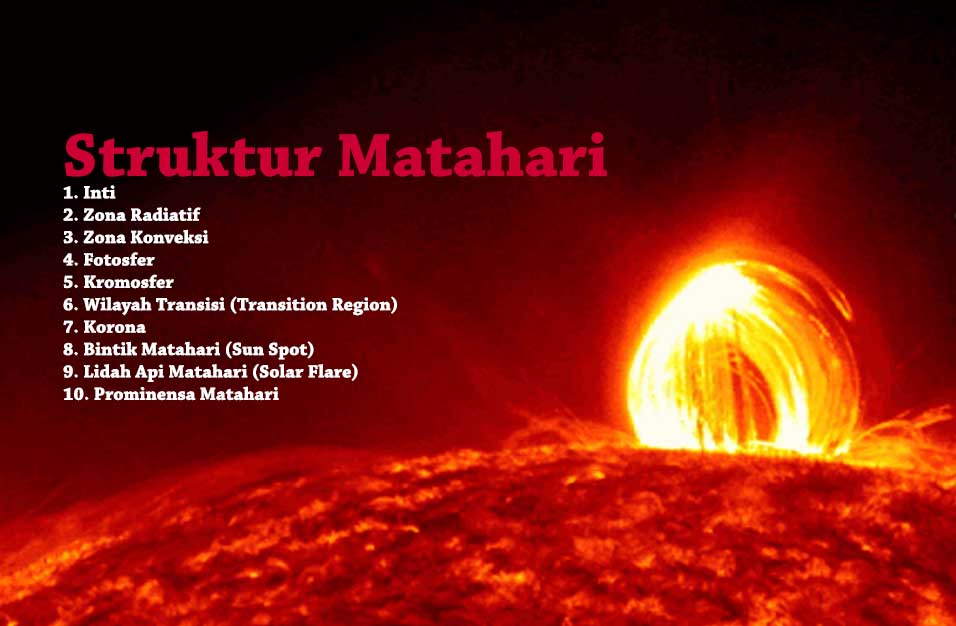 Struktur Matahari

1. Inti
2. Zona Radiatif
3. Zona Konveksi
4. Fotosfer
5. Kromosfer
6. Wilayah Transisi (Transition Region)
7. Korona
8. Bintik Matahari (Sun Spot)
9. Lidah Api Matahari (Solar Flare)
10. Prominensa Matahari